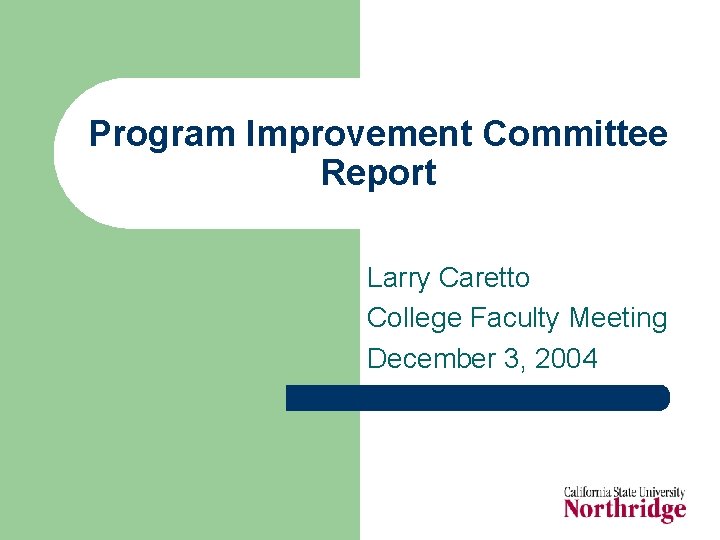 Program Improvement Committee Report

Larry Caretto
College Faculty Meeting
December 3, 2004

California State University
Northridge